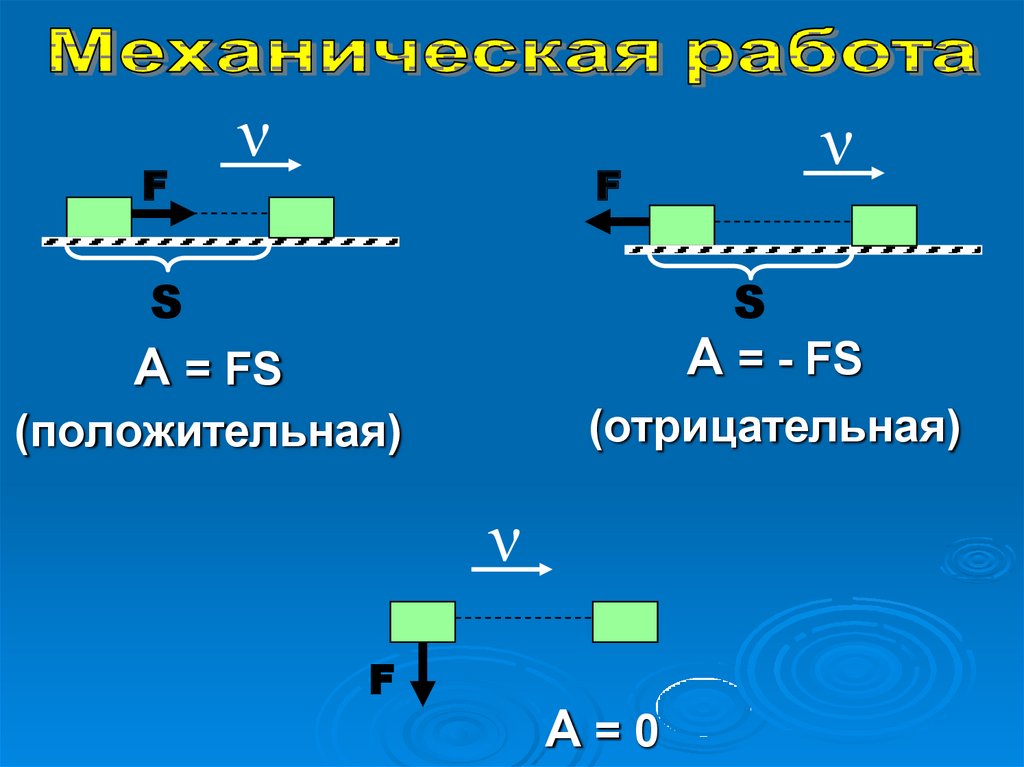 Механическая работа

$\nu$

F

S

A = FS

(положительная)

$\nu$

F

S

A = - FS

(отрицательная)

$\nu$

F

A = 0